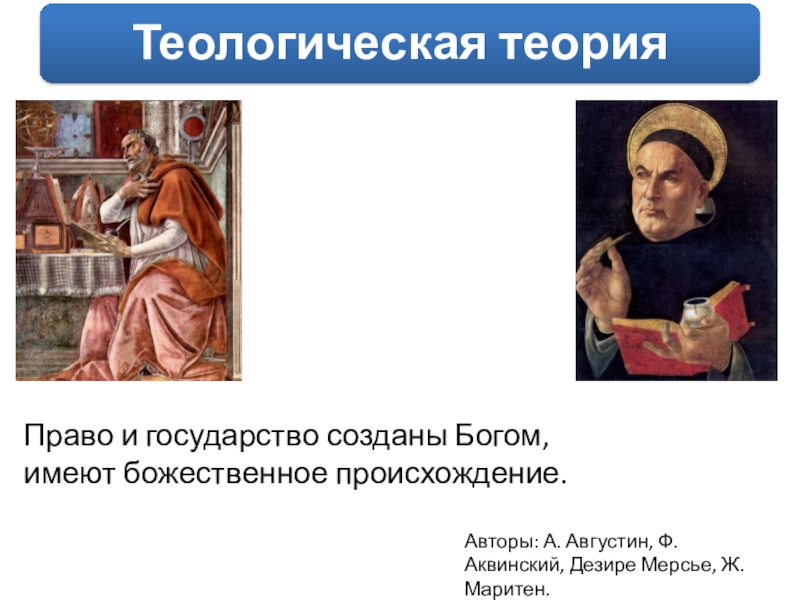 Теологическая теория

Право и государство созданы Богом, имеют божественное происхождение.

Авторы: А. Августин, Ф. Аквинский, Дезире Мерсье, Ж. Маритен.